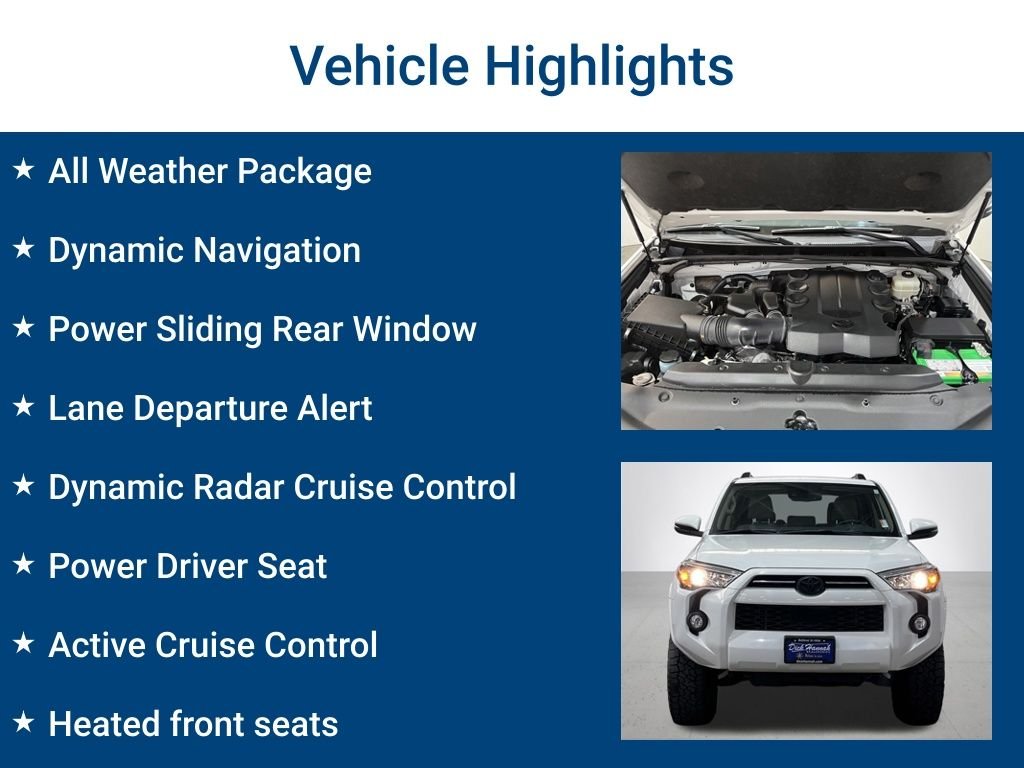 Vehicle Highlights

★ All Weather Package

★ Dynamic Navigation

★ Power Sliding Rear Window

★ Lane Departure Alert

★ Dynamic Radar Cruise Control

★ Power Driver Seat

★ Active Cruise Control

★ Heated front seats

Dick Hannah